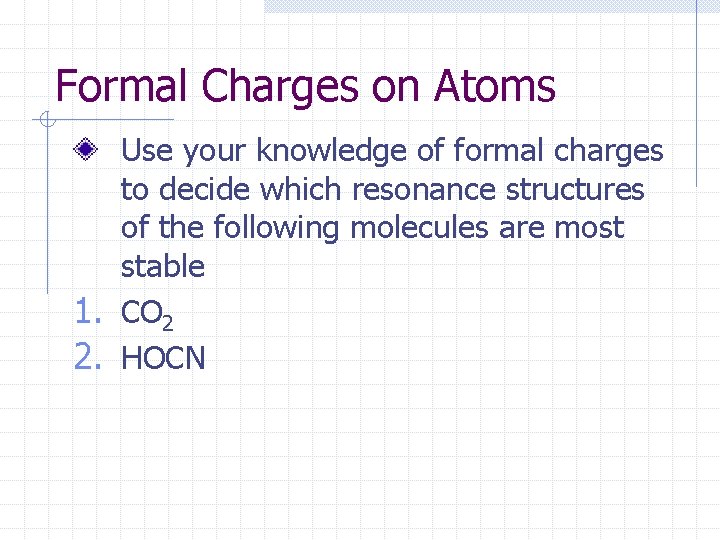 Formal Charges on Atoms

Use your knowledge of formal charges to decide which resonance structures of the following molecules are most stable

1. $CO_2$
2. HOCN